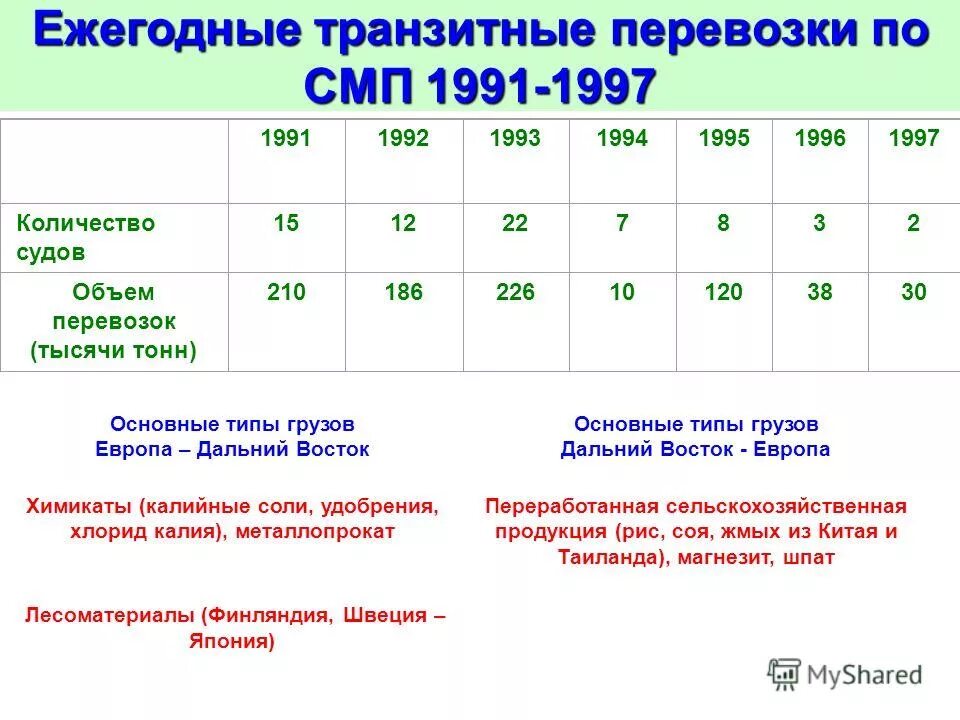 Ежегодные транзитные перевозки по СМП 1991-1997

| | 1991 | 1992 | 1993 | 1994 | 1995 | 1996 | 1997 |
|---|---|---|---|---|---|---|---|
| Количество судов | 15 | 12 | 22 | 7 | 8 | 3 | 2 |
| Объем перевозок (тысячи тонн) | 210 | 186 | 226 | 10 | 120 | 38 | 30 |

Основные типы грузов
Европа – Дальний Восток

Химикаты (калийные соли, удобрения, хлорид калия), металлопрокат

Лесоматериалы (Финляндия, Швеция – Япония)

Основные типы грузов
Дальний Восток - Европа

Переработанная сельскохозяйственная продукция (рис, соя, жмых из Китая и Таиланда), магнезит, шпат

MyShared